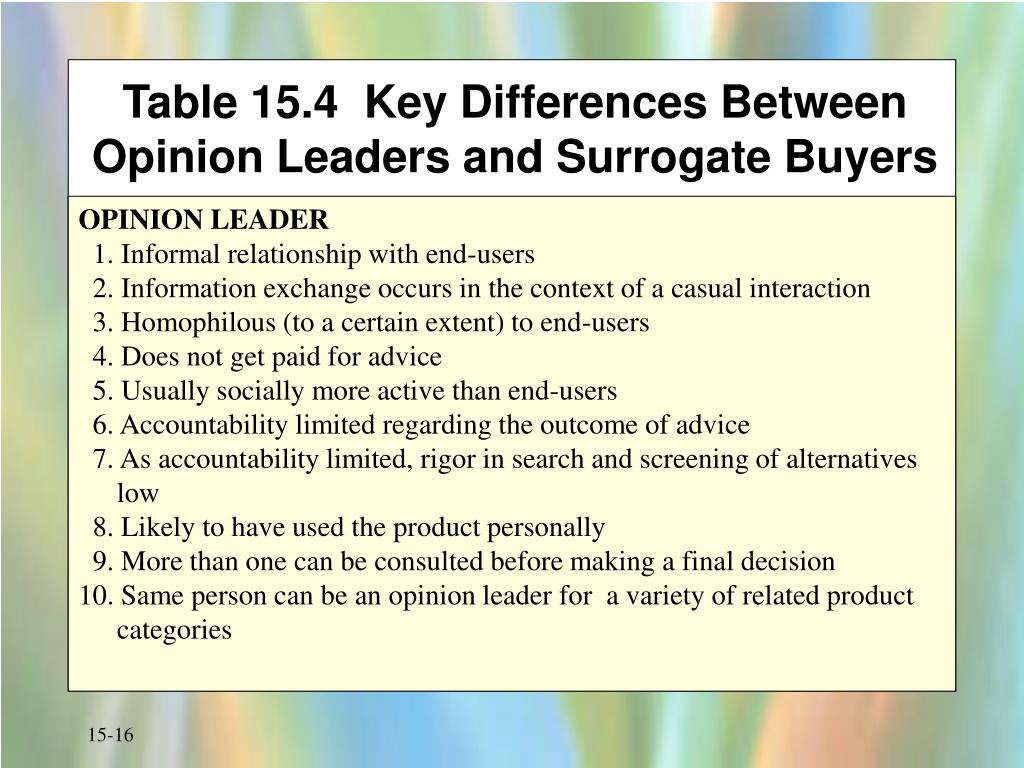 Table 15.4 Key Differences Between Opinion Leaders and Surrogate Buyers

OPINION LEADER
1. Informal relationship with end-users
2. Information exchange occurs in the context of a casual interaction
3. Homophilous (to a certain extent) to end-users
4. Does not get paid for advice
5. Usually socially more active than end-users
6. Accountability limited regarding the outcome of advice
7. As accountability limited, rigor in search and screening of alternatives low
8. Likely to have used the product personally
9. More than one can be consulted before making a final decision
10. Same person can be an opinion leader for a variety of related product categories

15-16